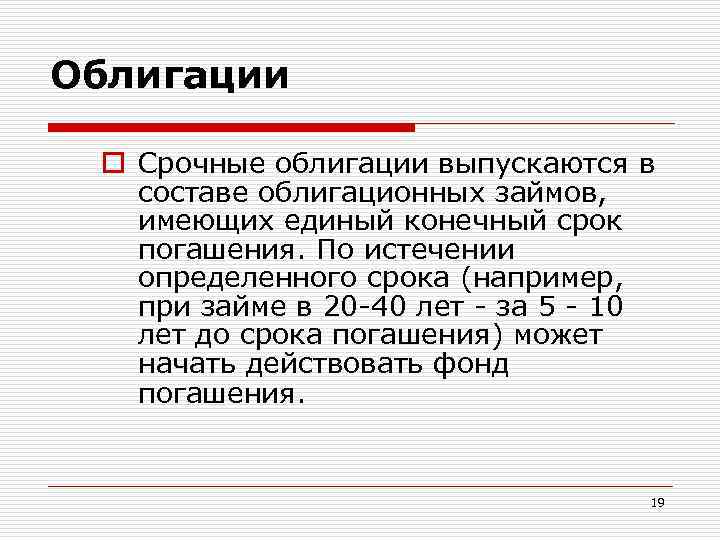 Облигации

Срочные облигации выпускаются в составе облигационных займов, имеющих единый конечный срок погашения. По истечении определенного срока (например, при займе в 20-40 лет - за 5 - 10 лет до срока погашения) может начать действовать фонд погашения.

19